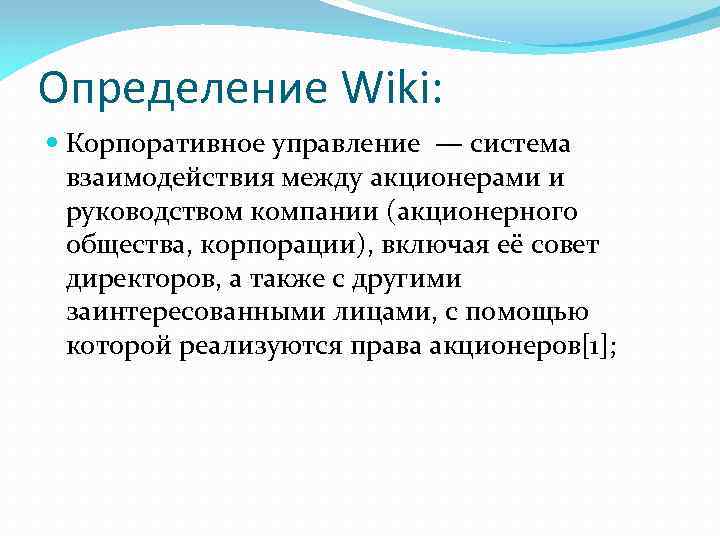 Определение Wiki:

Корпоративное управление — система взаимодействия между акционерами и руководством компании (акционерного общества, корпорации), включая её совет директоров, а также с другими заинтересованными лицами, с помощью которой реализуются права акционеров[1];